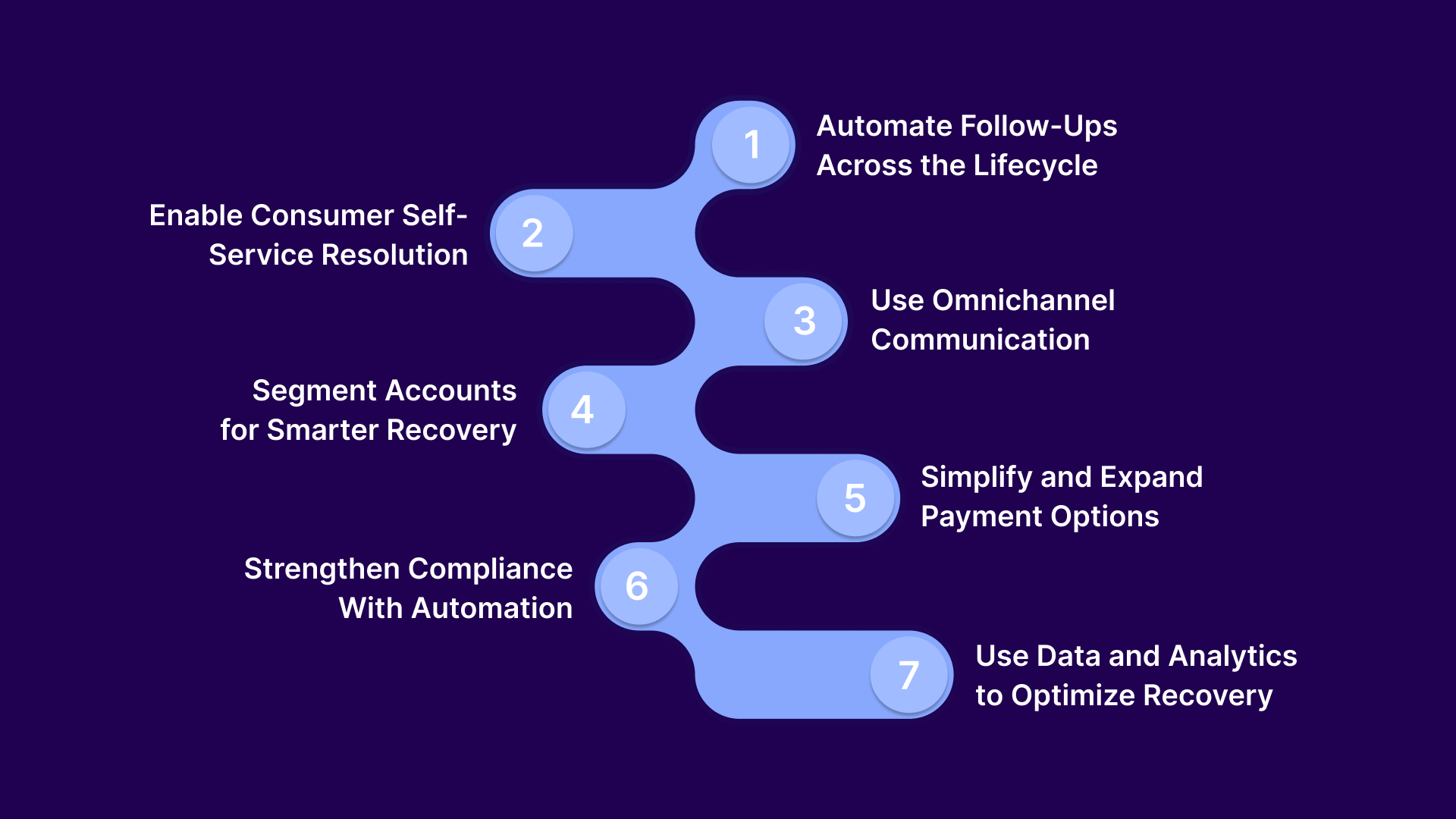 1
Automate Follow-Ups Across the Lifecycle

2
Enable Consumer Self-Service Resolution

3
Use Omnichannel Communication

4
Segment Accounts for Smarter Recovery

5
Simplify and Expand Payment Options

6
Strengthen Compliance With Automation

7
Use Data and Analytics to Optimize Recovery